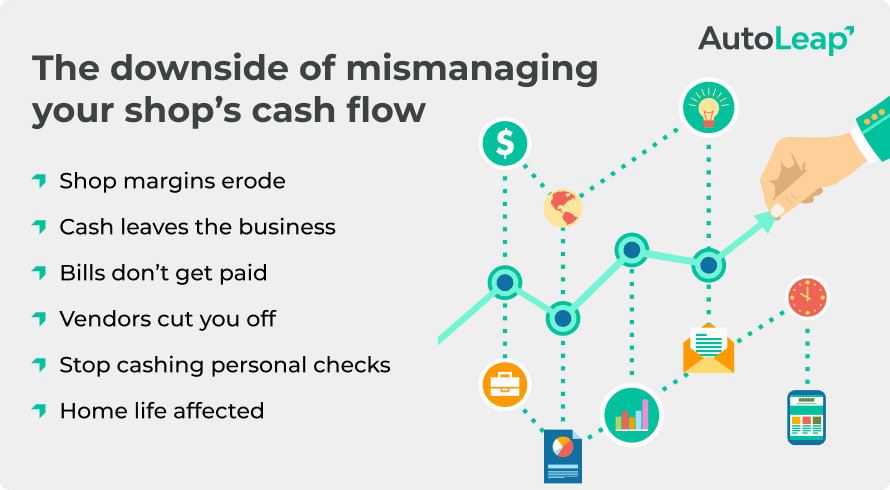 AutoLeap

The downside of mismanaging your shop's cash flow

Shop margins erode

Cash leaves the business

Bills don't get paid

Vendors cut you off

Stop cashing personal checks

Home life affected

$